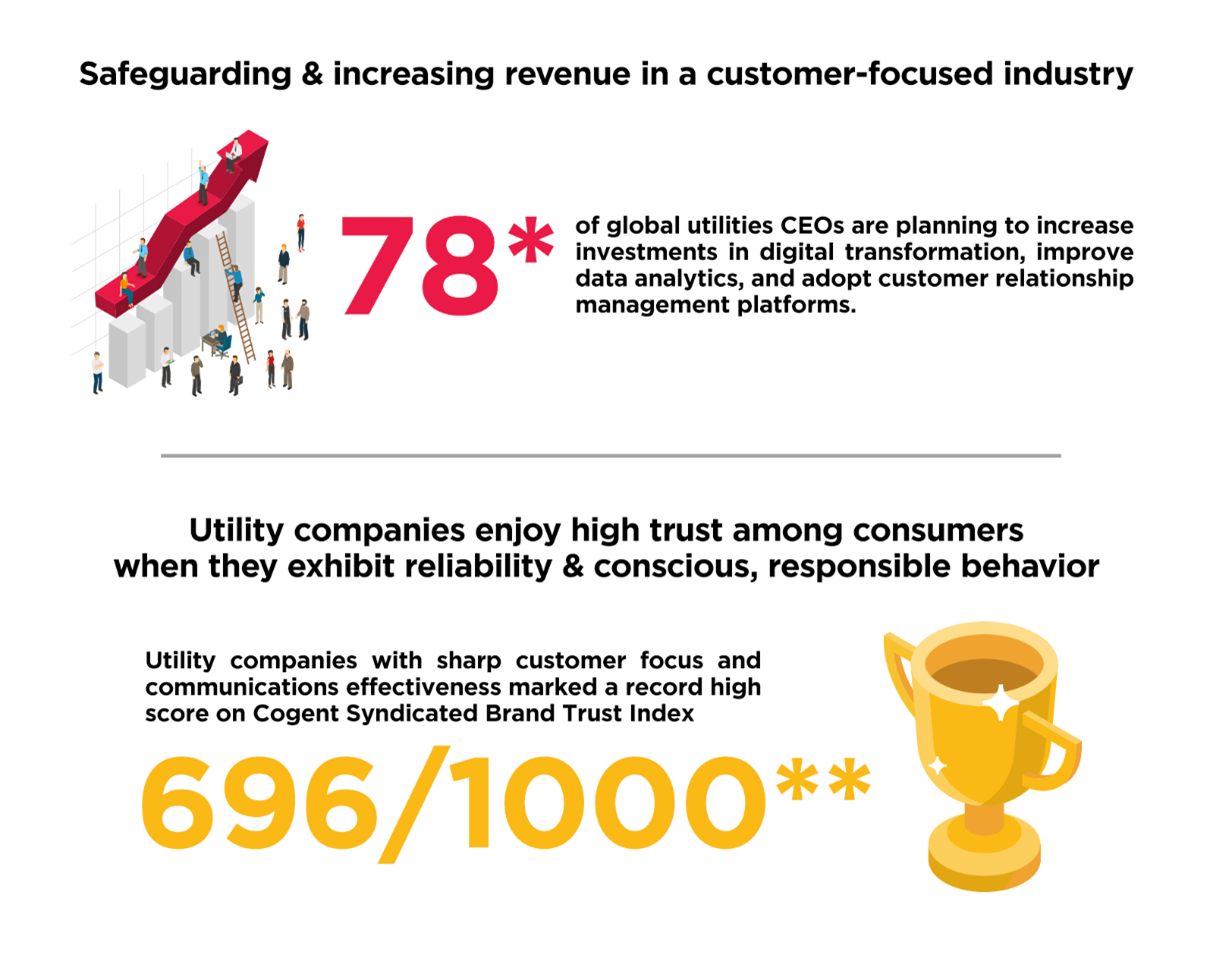 Safeguarding & increasing revenue in a customer-focused industry

78*

of global utilities CEOs are planning to increase investments in digital transformation, improve data analytics, and adopt customer relationship management platforms.

Utility companies enjoy high trust among consumers when they exhibit reliability & conscious, responsible behavior

Utility companies with sharp customer focus and communications effectiveness marked a record high score on Cogent Syndicated Brand Trust Index

696/1000**